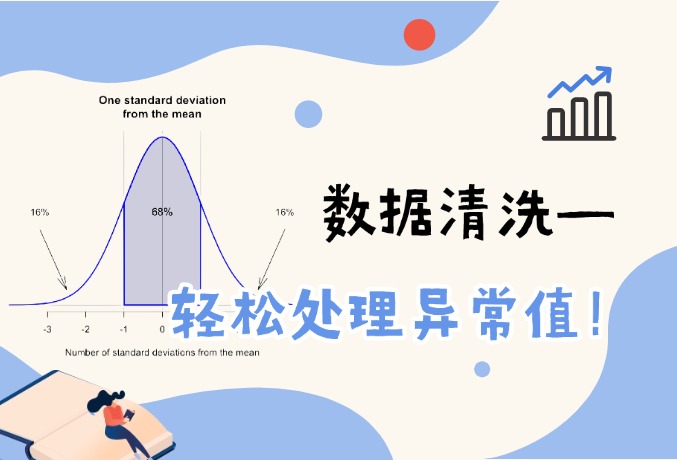 One standard deviation from the mean

16%

68%

16%

-3 -2 -1 0

Number of standard deviations from the mean

数据清洗一

轻松处理异常值!